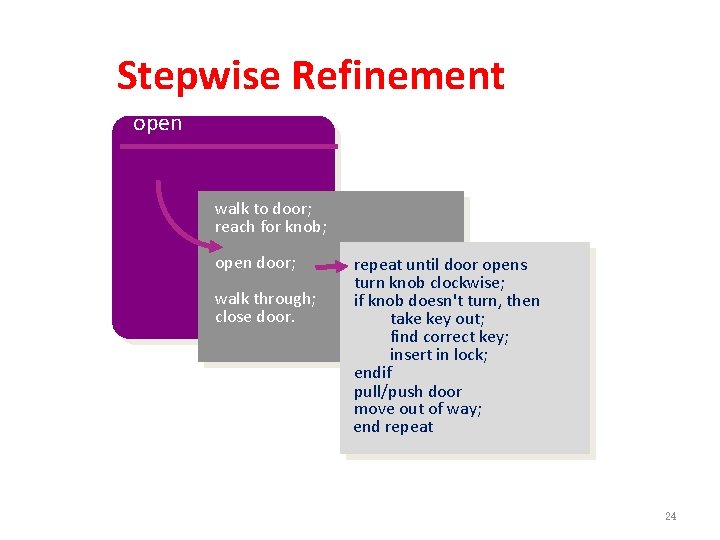 Stepwise Refinement

open

walk to door;
reach for knob;

open door;

walk through;
close door.

repeat until door opens
turn knob clockwise;
if knob doesn't turn, then
take key out;
find correct key;
insert in lock;
endif
pull/push door
move out of way;
end repeat

24